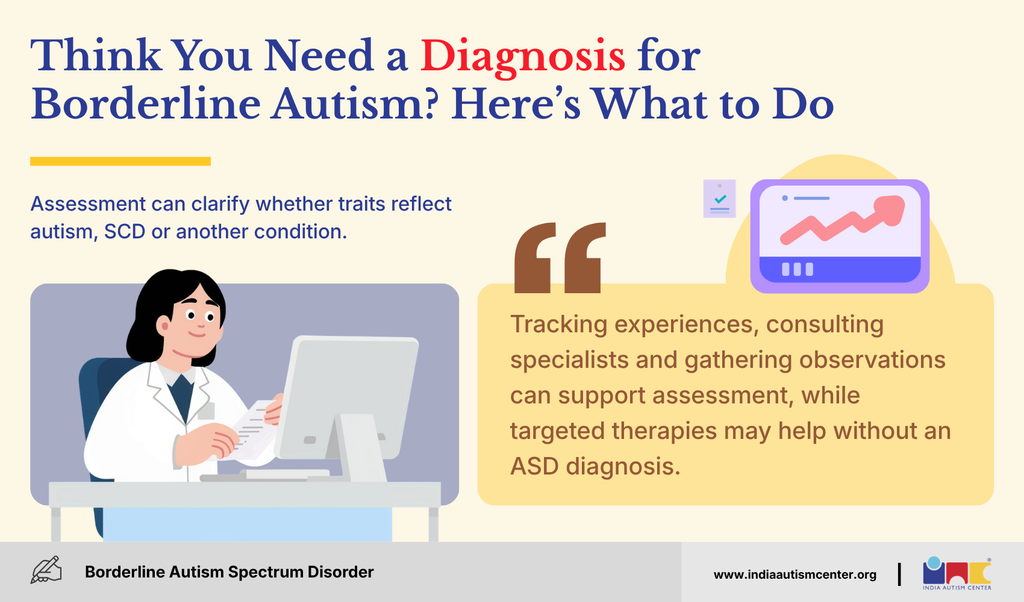 Think You Need a Diagnosis for Borderline Autism? Here's What to Do

Assessment can clarify whether traits reflect autism, SCD or another condition.

Tracking experiences, consulting specialists and gathering observations can support assessment, while targeted therapies may help without an ASD diagnosis.

Borderline Autism Spectrum Disorder

www.indiaautismcenter.org

INDIA AUTISM CENTER